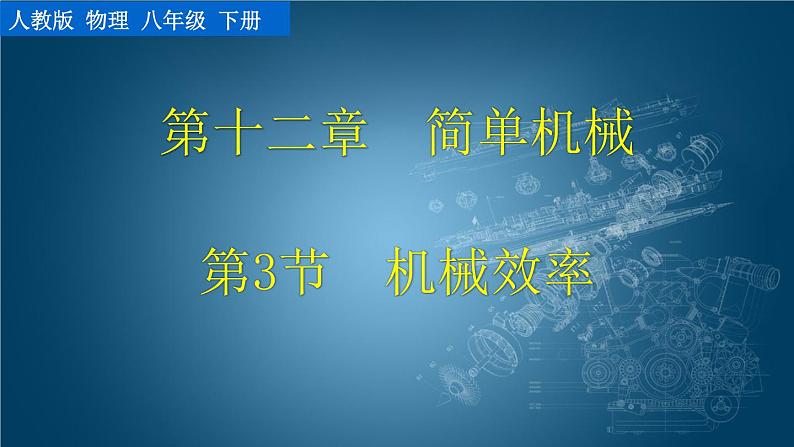 人教版 物理 八年级 下册

第十二章 简单机械

第3节 机械效率